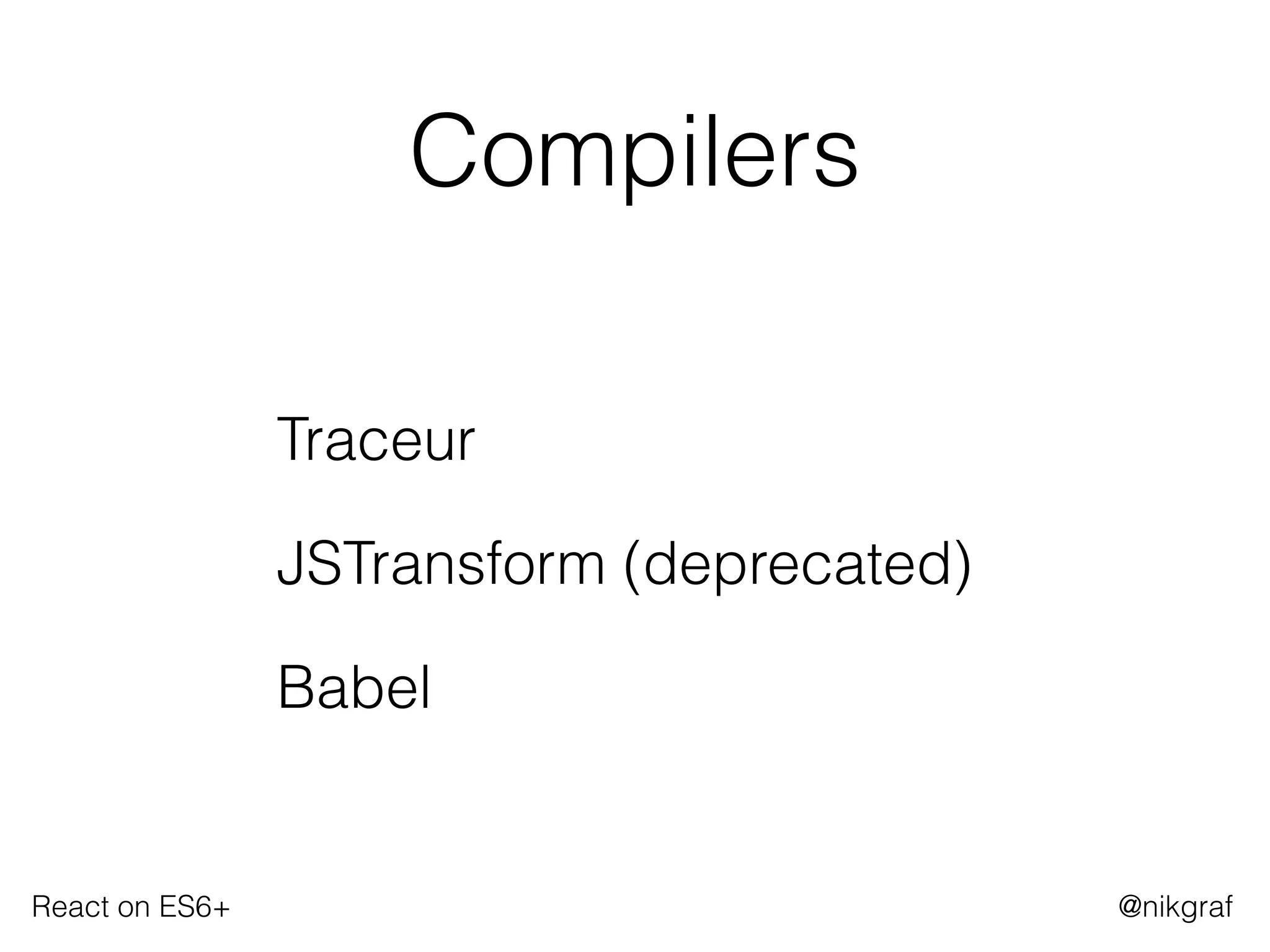 Compilers

Traceur

JSTransform (deprecated)

Babel

React on ES6+

@nikgraf